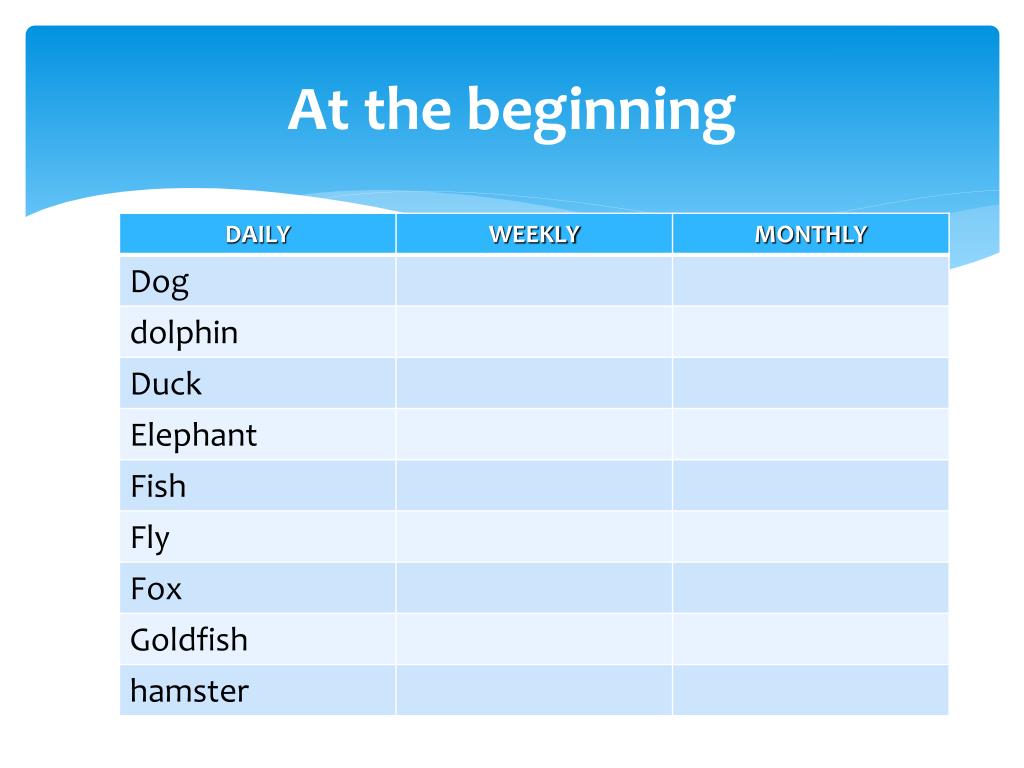 At the beginning

| DAILY | WEEKLY | MONTHLY |
|---|---|---|
| Dog | | |
| dolphin | | |
| Duck | | |
| Elephant | | |
| Fish | | |
| Fly | | |
| Fox | | |
| Goldfish | | |
| hamster | | |